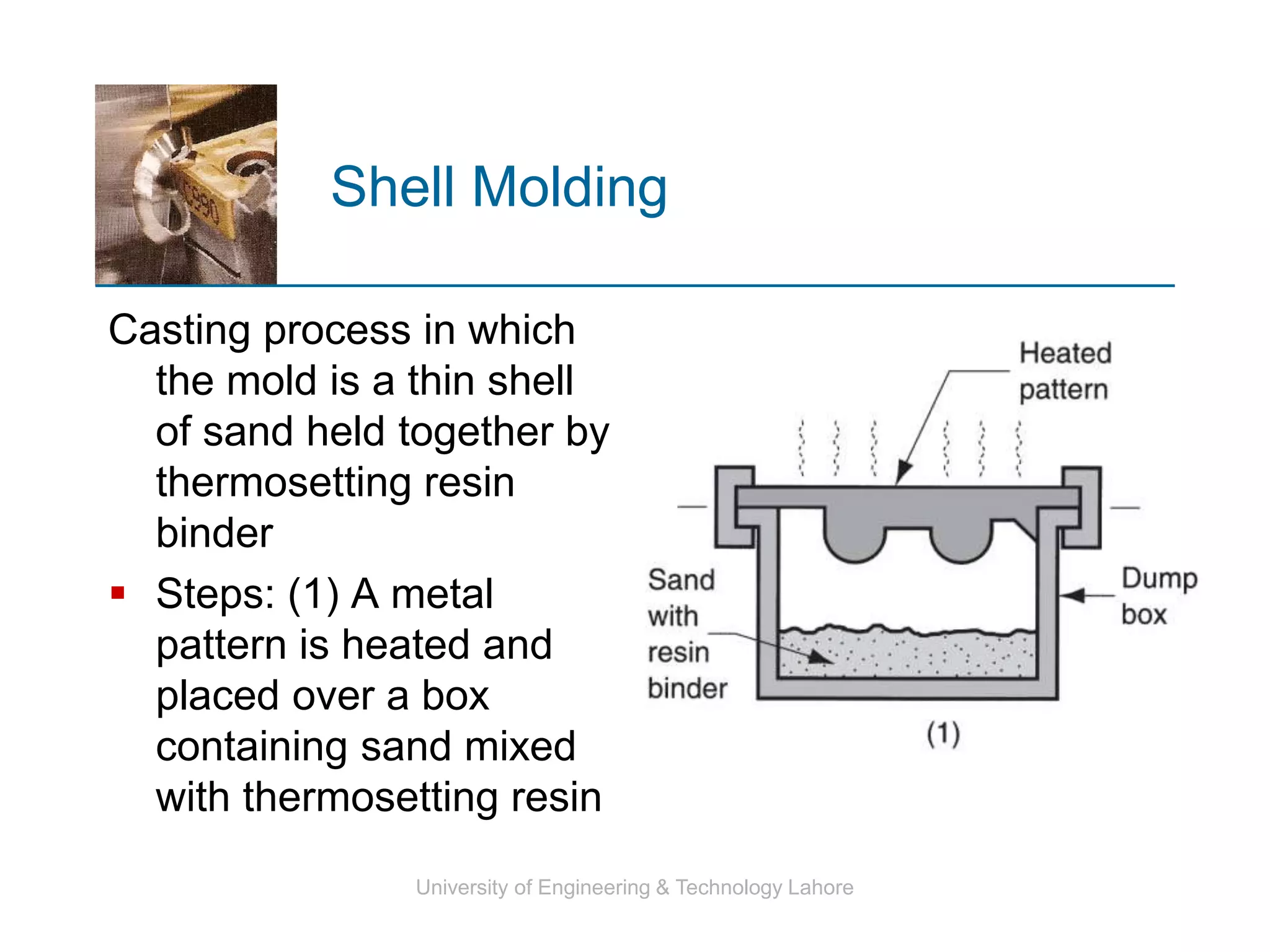 C990

Shell Molding

Casting process in which the mold is a thin shell of sand held together by thermosetting resin binder

▪ Steps: (1) A metal pattern is heated and placed over a box containing sand mixed with thermosetting resin

Heated pattern

Sand with resin binder

Dump box

(1)

University of Engineering & Technology Lahore